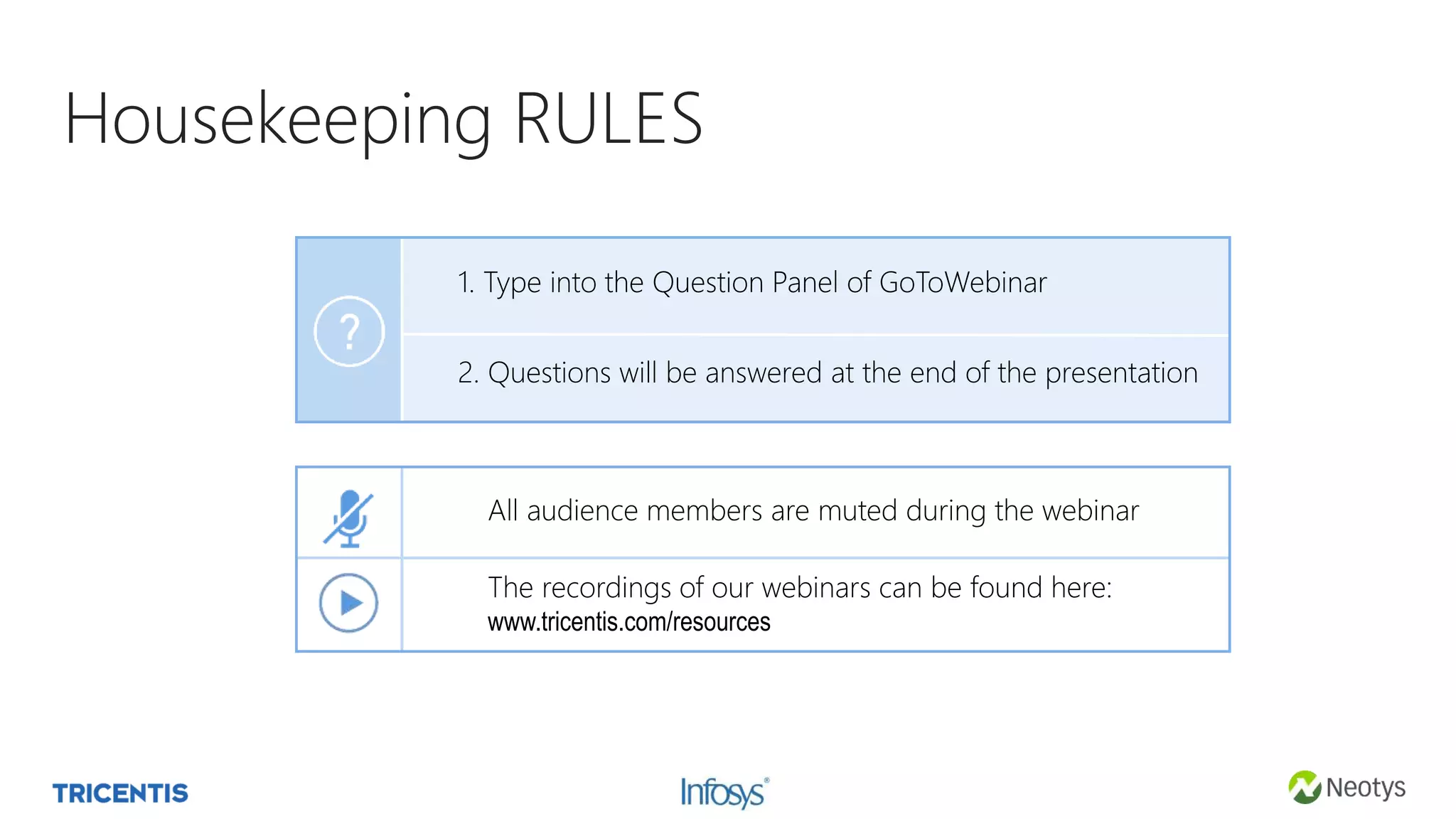 Housekeeping RULES

?

1. Type into the Question Panel of GoToWebinar

2. Questions will be answered at the end of the presentation

All audience members are muted during the webinar

The recordings of our webinars can be found here:
www.tricentis.com/resources

TRICENTIS

Infosys®

Neotys